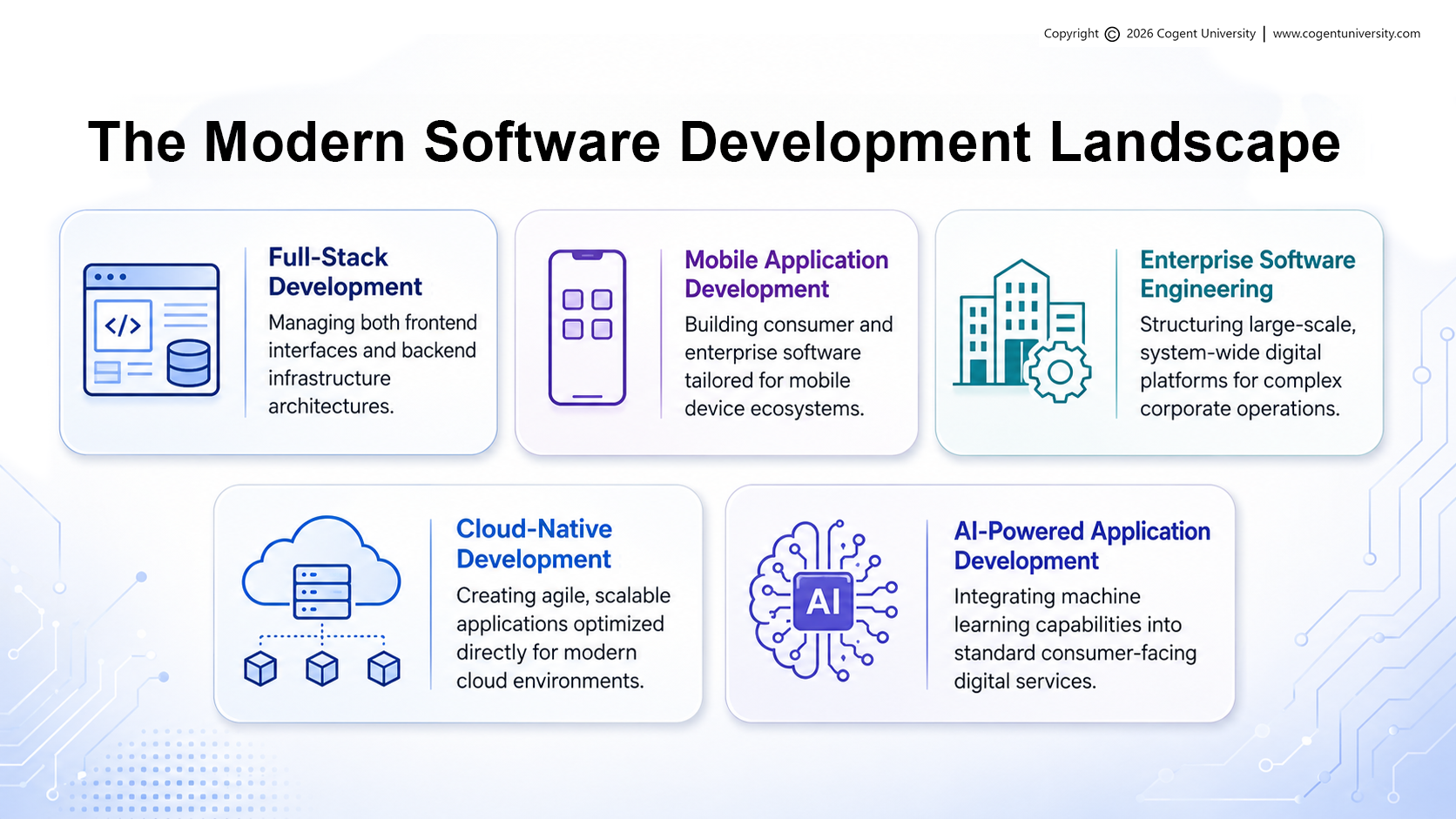 Copyright © 2026 Cogent University | www.cogentuniversity.com

The Modern Software Development Landscape

</>

Full-Stack Development

Managing both frontend interfaces and backend infrastructure architectures.

Mobile Application Development

Building consumer and enterprise software tailored for mobile device ecosystems.

Enterprise Software Engineering

Structuring large-scale, system-wide digital platforms for complex corporate operations.

Cloud-Native Development

Creating agile, scalable applications optimized directly for modern cloud environments.

AI

AI-Powered Application Development

Integrating machine learning capabilities into standard consumer-facing digital services.